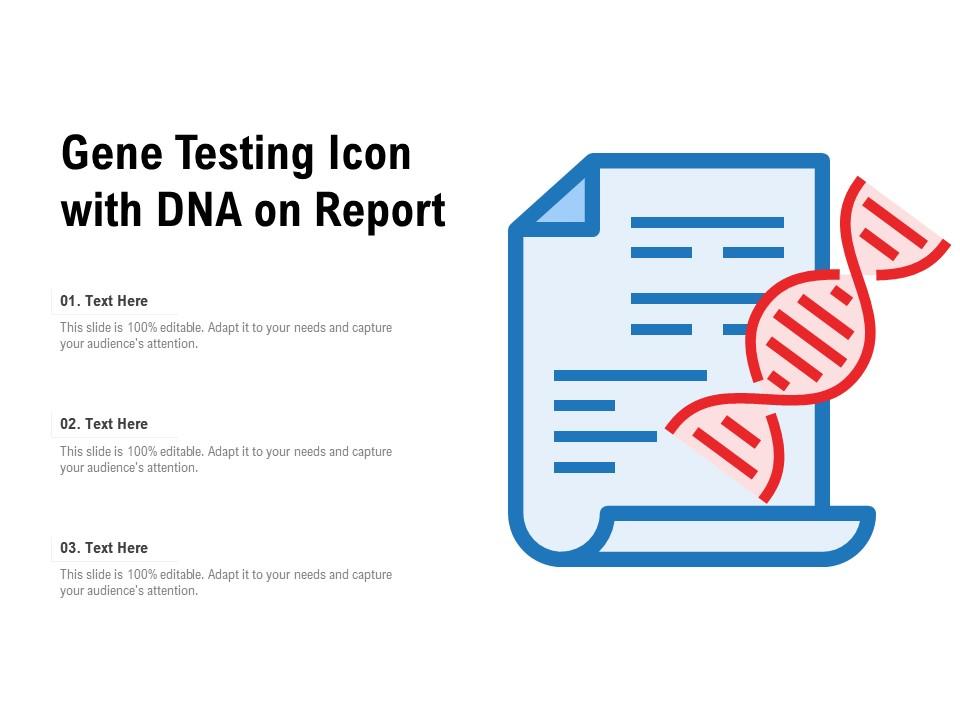 Gene Testing Icon with DNA on Report

01. Text Here

This slide is 100% editable. Adapt it to your needs and capture your audience's attention.

02. Text Here

This slide is 100% editable. Adapt it to your needs and capture your audience's attention.

03. Text Here

This slide is 100% editable. Adapt it to your needs and capture your audience's attention.